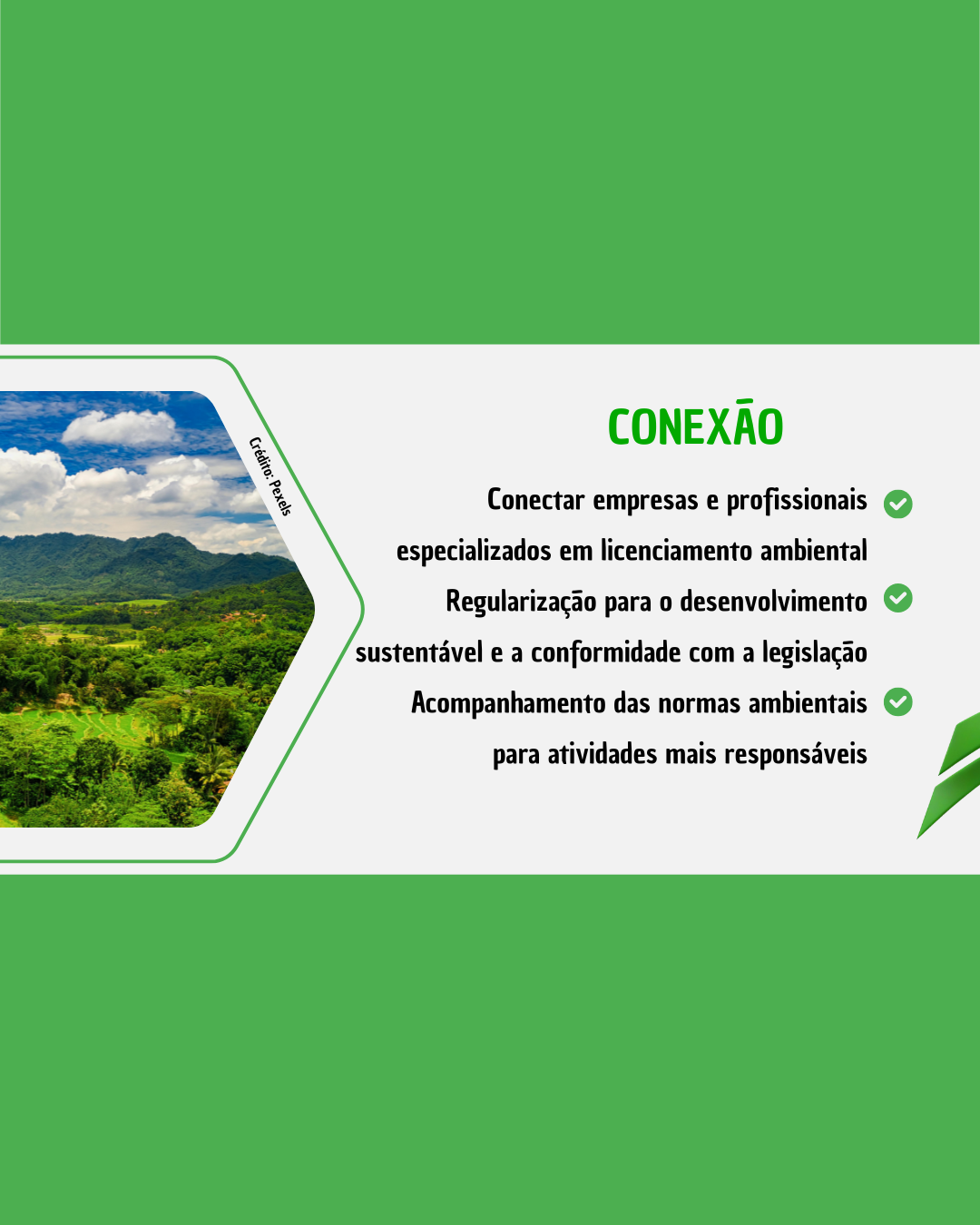 Crédito: Pexels

CONEXÃO

Conectar empresas e profissionais especializados em licenciamento ambiental

Regularização para o desenvolvimento sustentável e a conformidade com a legislação

Acompanhamento das normas ambientais para atividades mais responsáveis